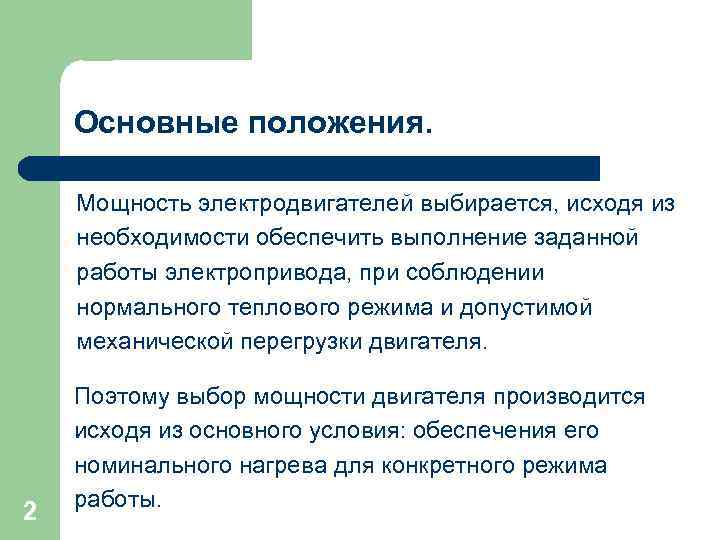 Основные положения.

Мощность электродвигателей выбирается, исходя из необходимости обеспечить выполнение заданной работы электропривода, при соблюдении нормального теплового режима и допустимой механической перегрузки двигателя.

Поэтому выбор мощности двигателя производится исходя из основного условия: обеспечения его номинального нагрева для конкретного режима работы.

2